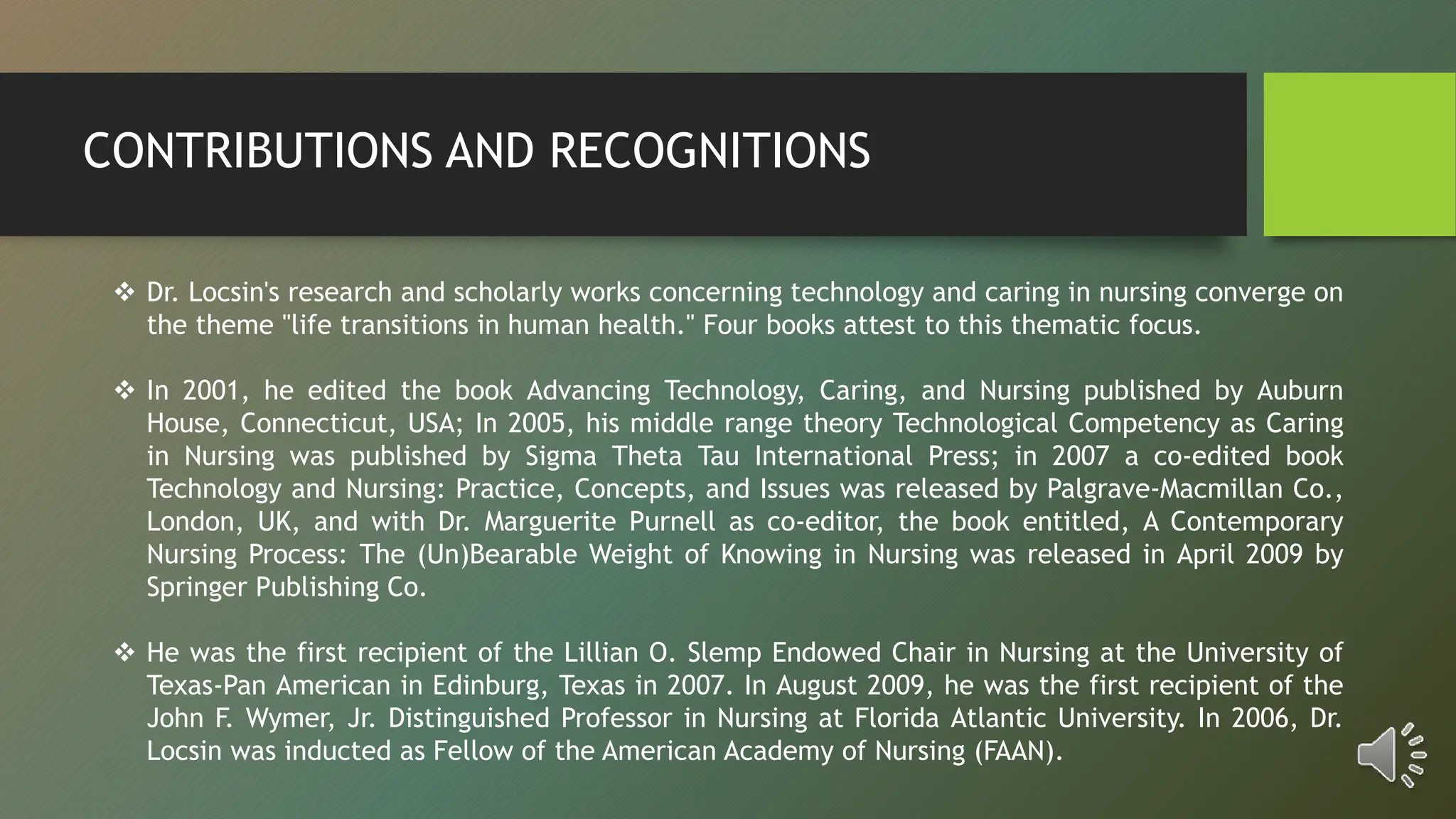 CONTRIBUTIONS AND RECOGNITIONS

❖ Dr. Locsin's research and scholarly works concerning technology and caring in nursing converge on the theme "life transitions in human health." Four books attest to this thematic focus.

❖ In 2001, he edited the book Advancing Technology, Caring, and Nursing published by Auburn House, Connecticut, USA; In 2005, his middle range theory Technological Competency as Caring in Nursing was published by Sigma Theta Tau International Press; in 2007 a co-edited book Technology and Nursing: Practice, Concepts, and Issues was released by Palgrave-Macmillan Co., London, UK, and with Dr. Marguerite Purnell as co-editor, the book entitled, A Contemporary Nursing Process: The (Un)Bearable Weight of Knowing in Nursing was released in April 2009 by Springer Publishing Co.

❖ He was the first recipient of the Lillian O. Slemp Endowed Chair in Nursing at the University of Texas-Pan American in Edinburg, Texas in 2007. In August 2009, he was the first recipient of the John F. Wymer, Jr. Distinguished Professor in Nursing at Florida Atlantic University. In 2006, Dr. Locsin was inducted as Fellow of the American Academy of Nursing (FAAN).